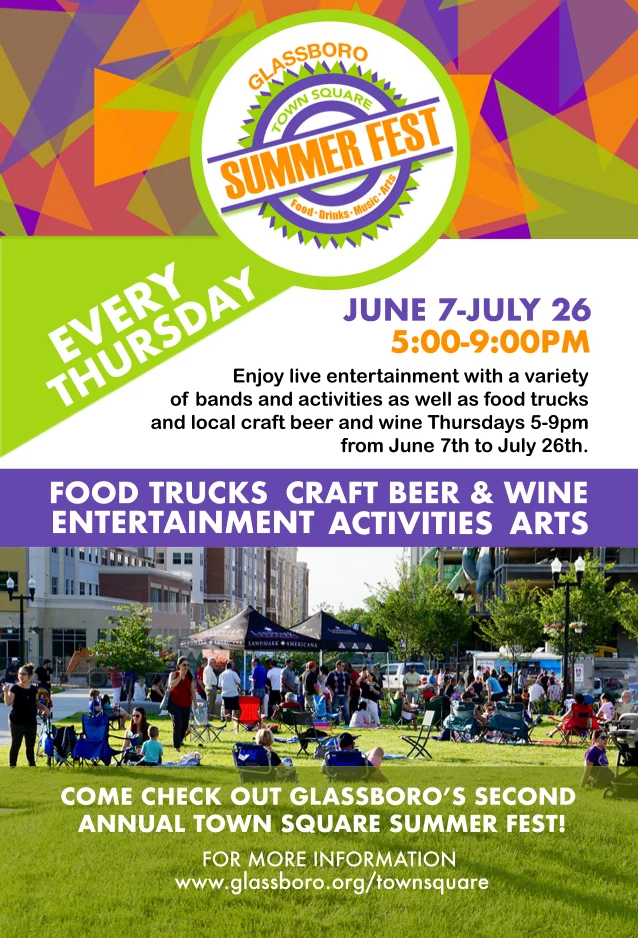 GLASSBORO
TOWN SQUARE
SUMMER FEST
Food · Drinks · Music · Arts

EVERY THURSDAY

JUNE 7-JULY 26
5:00-9:00PM

Enjoy live entertainment with a variety of bands and activities as well as food trucks and local craft beer and wine Thursdays 5-9pm from June 7th to July 26th.

FOOD TRUCKS CRAFT BEER & WINE
ENTERTAINMENT ACTIVITIES ARTS

LANDMARK AMERICANA

COME CHECK OUT GLASSBORO'S SECOND ANNUAL TOWN SQUARE SUMMER FEST!

FOR MORE INFORMATION
www.glassboro.org/townsquare